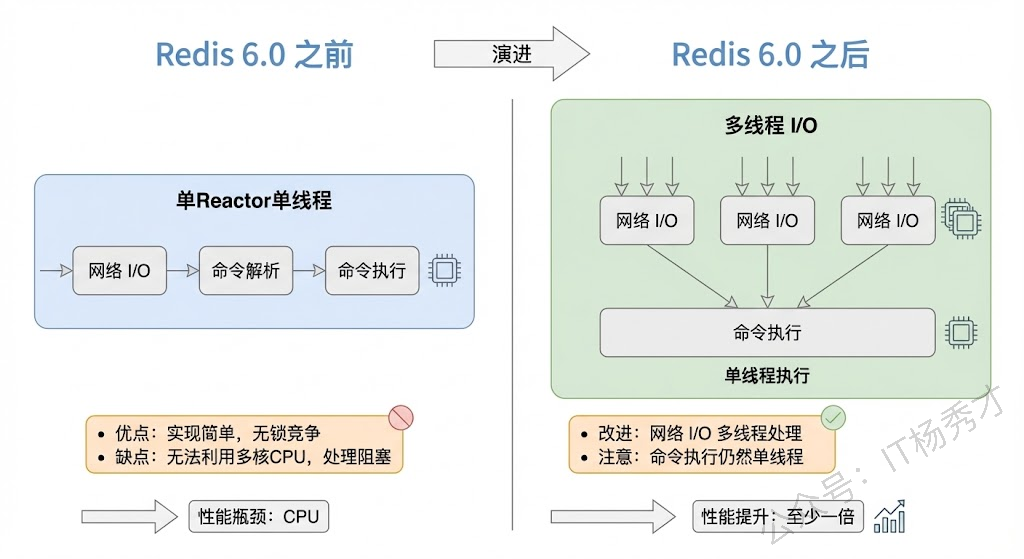 Redis 6.0 之前

演进

Redis 6.0 之后

单Reactor单线程

网络 I/O

命令解析

命令执行

• 优点：实现简单，无锁竞争
• 缺点：无法利用多核CPU，处理阻塞

性能瓶颈：CPU

多线程 I/O

网络 I/O

网络 I/O

网络 I/O

命令执行

单线程执行

• 改进：网络 I/O 多线程处理
• 注意：命令执行仍然单线程

性能提升：至少一倍

公众号：IT杨秀才